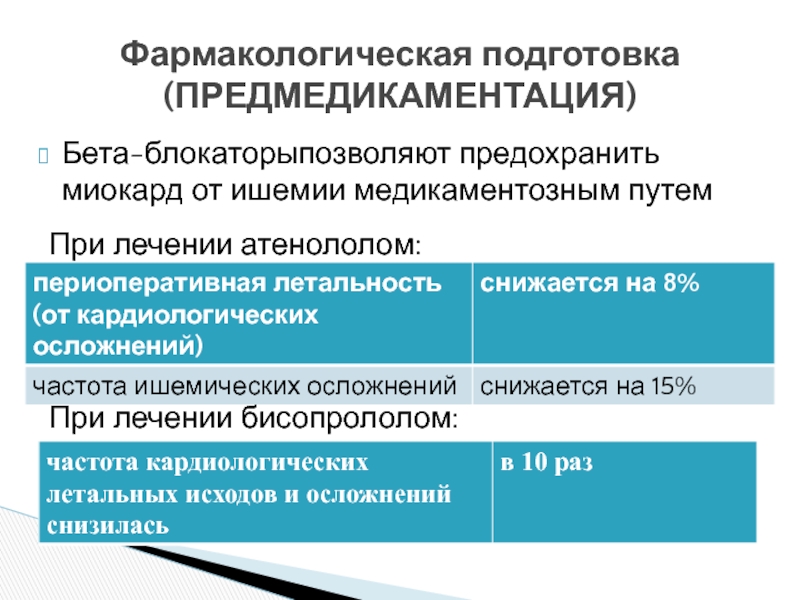 Фармакологическая подготовка (ПРЕДМЕДИКАМЕНТАЦИЯ)

Бета-блокаторыпозволяют предохранить миокард от ишемии медикаментозным путем

При лечении атенололом:

| периоперативная летальность (от кардиологических осложнений) | снижается на 8% |
|---|---|
| частота ишемических осложнений | снижается на 15% |

При лечении бисопрололом:

| частота кардиологических летальных исходов и осложнений снизилась | в 10 раз |
|---|---|